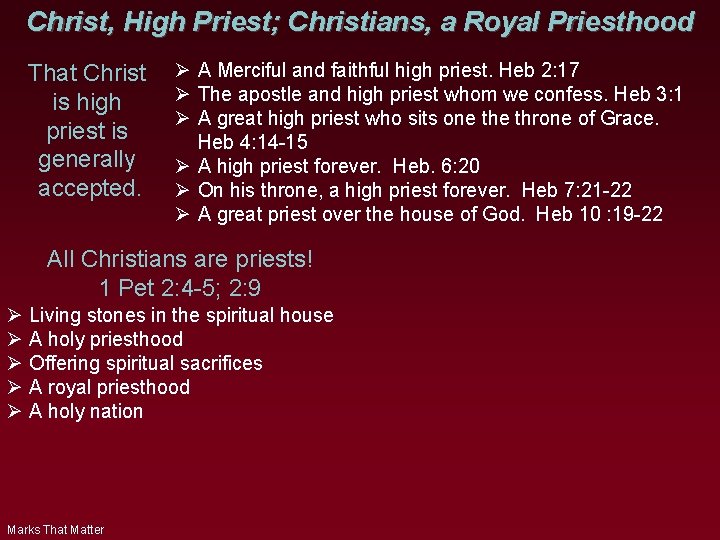 Christ, High Priest; Christians, a Royal Priesthood

That Christ is high priest is generally accepted.

➢ A Merciful and faithful high priest. Heb 2:17
➢ The apostle and high priest whom we confess. Heb 3:1
➢ A great high priest who sits one the throne of Grace. Heb 4:14-15
➢ A high priest forever. Heb. 6:20
➢ On his throne, a high priest forever. Heb 7:21-22
➢ A great priest over the house of God. Heb 10 :19-22

All Christians are priests!
1 Pet 2:4-5; 2:9

➢ Living stones in the spiritual house
➢ A holy priesthood
➢ Offering spiritual sacrifices
➢ A royal priesthood
➢ A holy nation

Marks That Matter